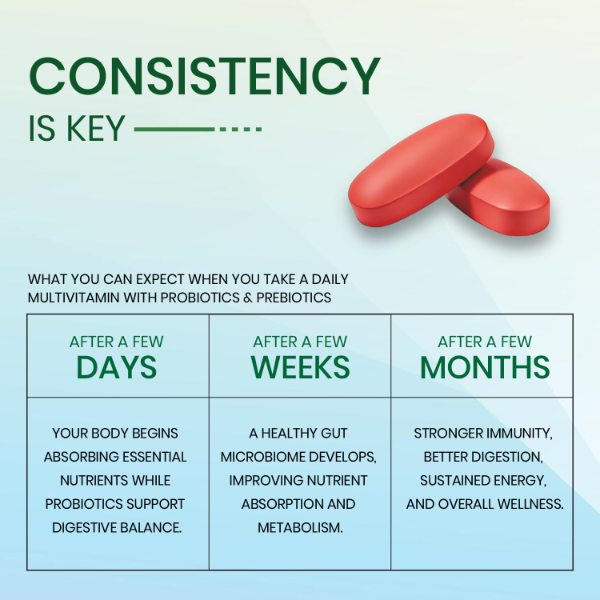 CONSISTENCY

IS KEY

WHAT YOU CAN EXPECT WHEN YOU TAKE A DAILY MULTIVITAMIN WITH PROBIOTICS & PREBIOTICS

| AFTER A FEW DAYS | AFTER A FEW WEEKS | AFTER A FEW MONTHS |
|---|---|---|
| YOUR BODY BEGINS ABSORBING ESSENTIAL NUTRIENTS WHILE PROBIOTICS SUPPORT DIGESTIVE BALANCE. | A HEALTHY GUT MICROBIOME DEVELOPS, IMPROVING NUTRIENT ABSORPTION AND METABOLISM. | STRONGER IMMUNITY, BETTER DIGESTION, SUSTAINED ENERGY, AND OVERALL WELLNESS. |